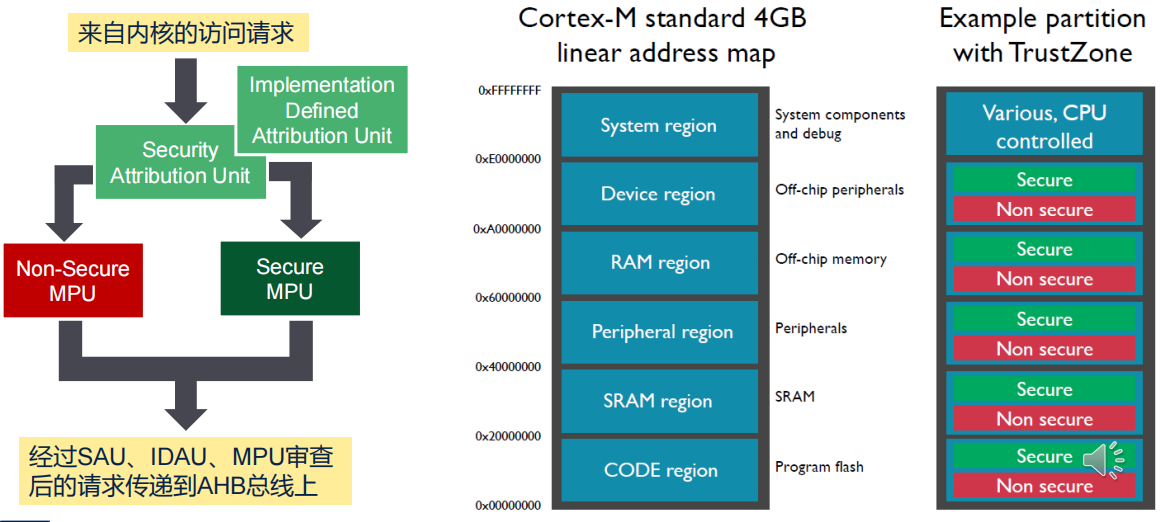 来自内核的访问请求

Implementation Defined Attribution Unit

Security Attribution Unit

Non-Secure MPU

Secure MPU

经过SAU、IDAU、MPU审查后的请求传递到AHB总线上

Cortex-M standard 4GB linear address map

0xFFFFFFFF
System region
System components and debug
0xE0000000
Device region
Off-chip peripherals
0xA0000000
RAM region
Off-chip memory
0x60000000
Peripheral region
Peripherals
0x40000000
SRAM region
SRAM
0x20000000
CODE region
Program flash
0x00000000

Example partition with TrustZone

Various, CPU controlled
Secure
Non secure
Secure
Non secure
Secure
Non secure
Secure
Non secure
Secure
Non secure